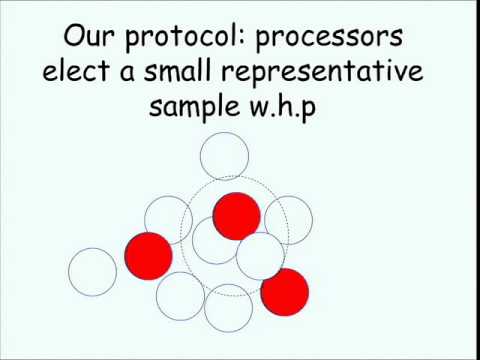 Our protocol: processors elect a small representative sample w.h.p